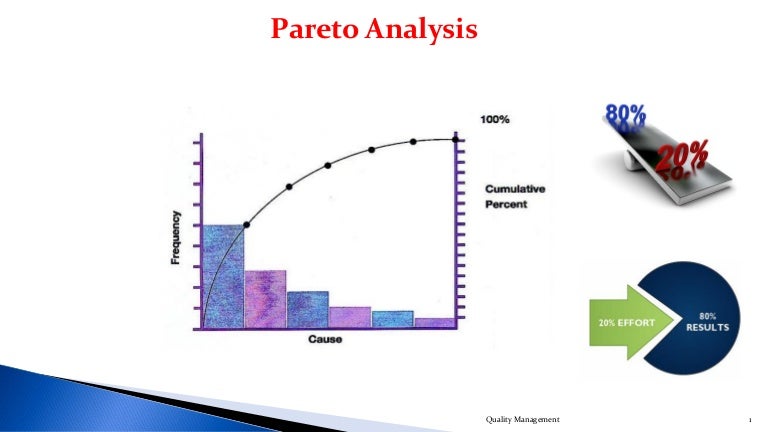 Pareto Analysis

100%

Cumulative Percent

Frequency

Cause

80%

20%

20% EFFORT

80% RESULTS

Quality Management

1